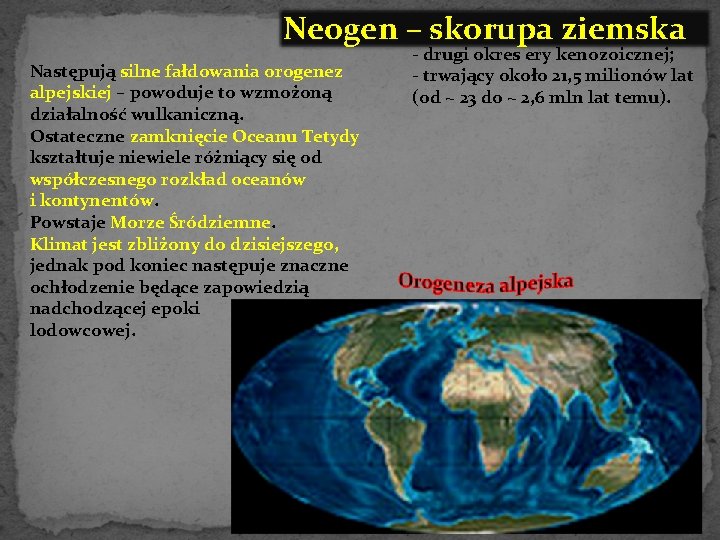 Neogen – skorupa ziemska

- drugi okres ery kenozoicznej;
- trwający około 21,5 milionów lat (od ~ 23 do ~ 2,6 mln lat temu).

Następują silne fałdowania orogenez alpejskiej – powoduje to wzmożoną działalność wulkaniczną.
Ostateczne zamknięcie Oceanu Tetydy kształtuje niewiele różniący się od współczesnego rozkład oceanów i kontynentów.
Powstaje Morze Śródziemne.
Klimat jest zbliżony do dzisiejszego, jednak pod koniec następuje znaczne ochłodzenie będące zapowiedzią nadchodzącej epoki lodowcowej.

Orogeneza alpejska